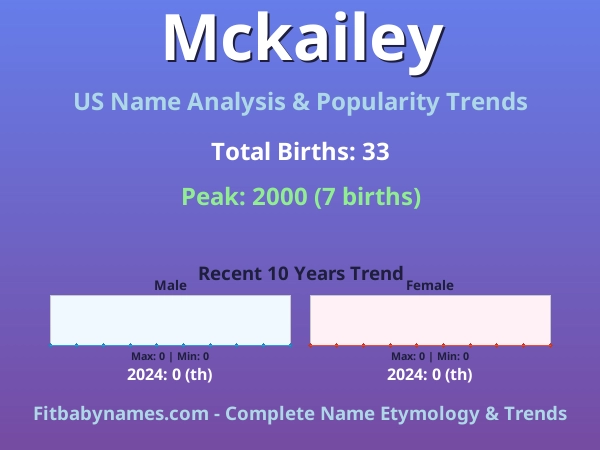 Mckailey

US Name Analysis & Popularity Trends

Total Births: 33

Peak: 2000 (7 births)

Recent 10 Years Trend

Male

Max: 0 | Min: 0

2024: 0 (th)

Female

Max: 0 | Min: 0

2024: 0 (th)

Fitbabynames.com - Complete Name Etymology & Trends